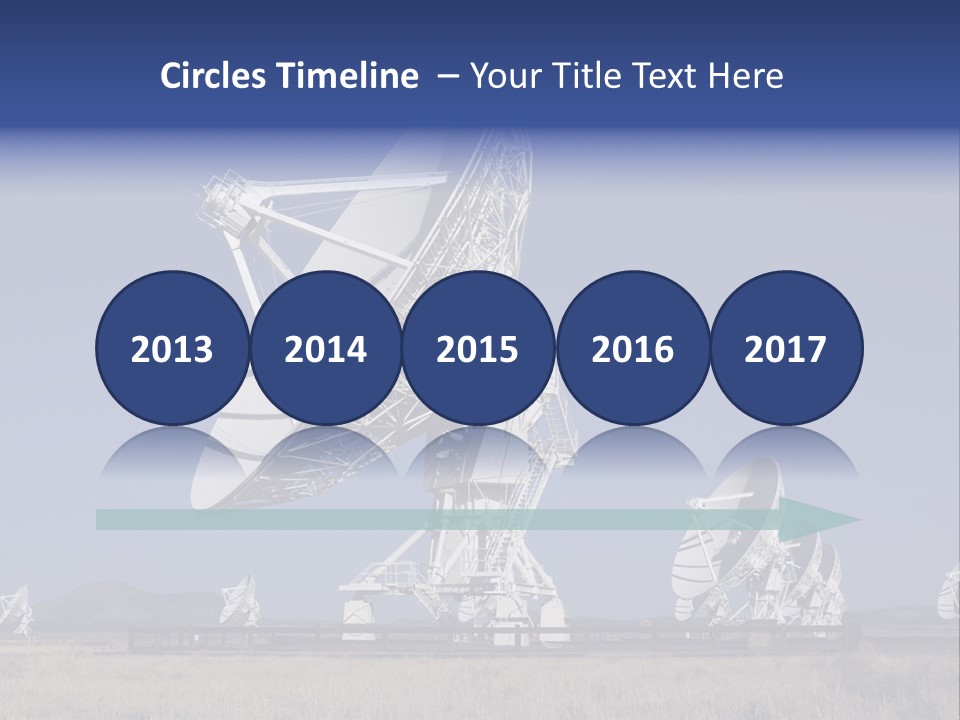 Circles Timeline – Your Title Text Here

2013

2014

2015

2016

2017